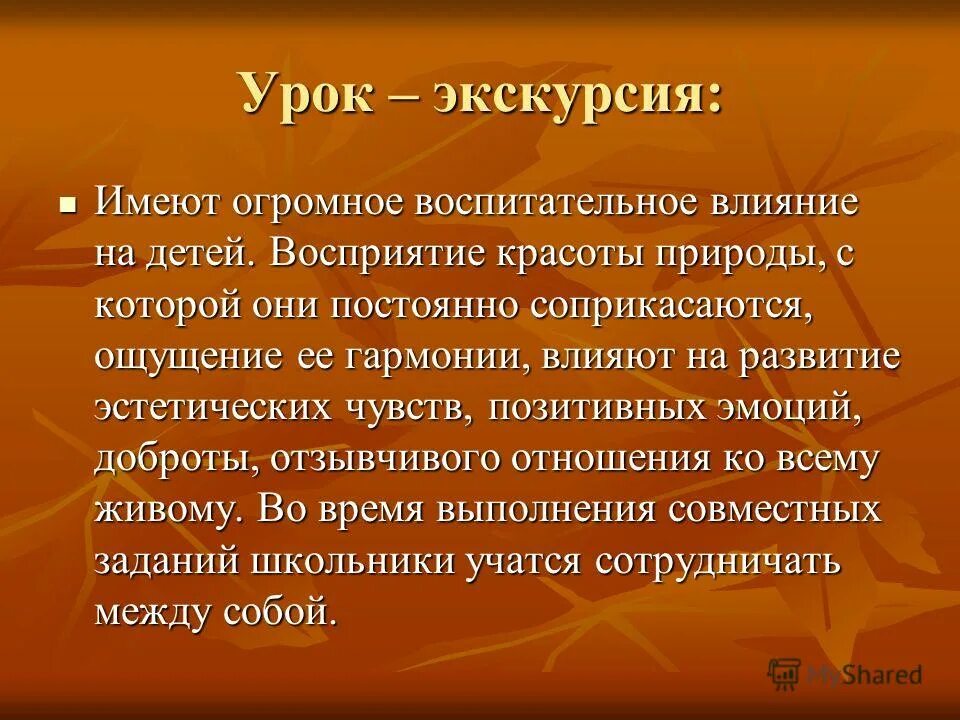 Урок – экскурсия:

Имеют огромное воспитательное влияние на детей. Восприятие красоты природы, с которой они постоянно соприкасаются, ощущение ее гармонии, влияют на развитие эстетических чувств, позитивных эмоций, доброты, отзывчивого отношения ко всему живому. Во время выполнения совместных заданий школьники учатся сотрудничать между собой.

MyShared